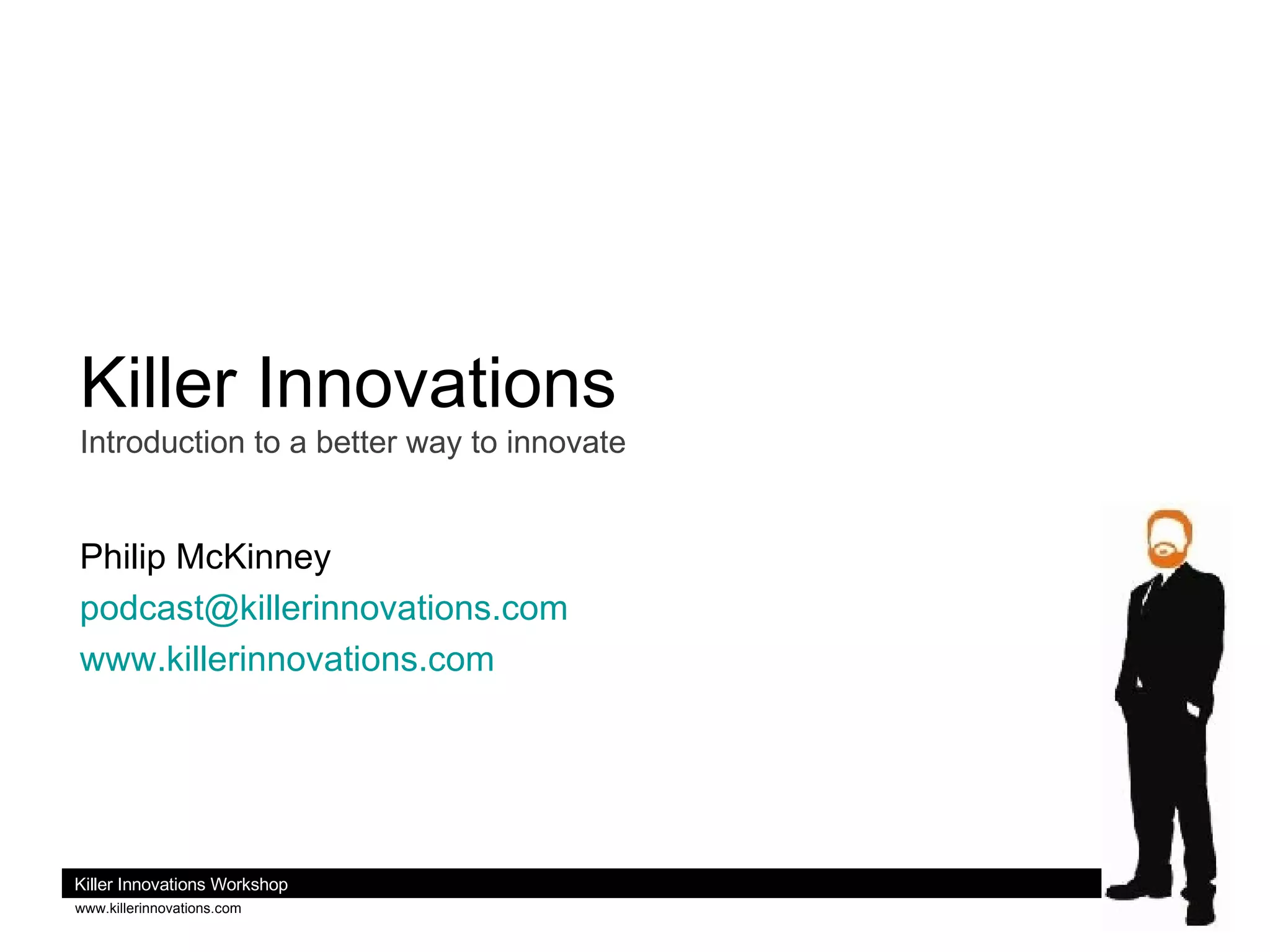 Killer Innovations
Introduction to a better way to innovate

Philip McKinney
podcast@killerinnovations.com
www.killerinnovations.com

Killer Innovations Workshop
www.killerinnovations.com